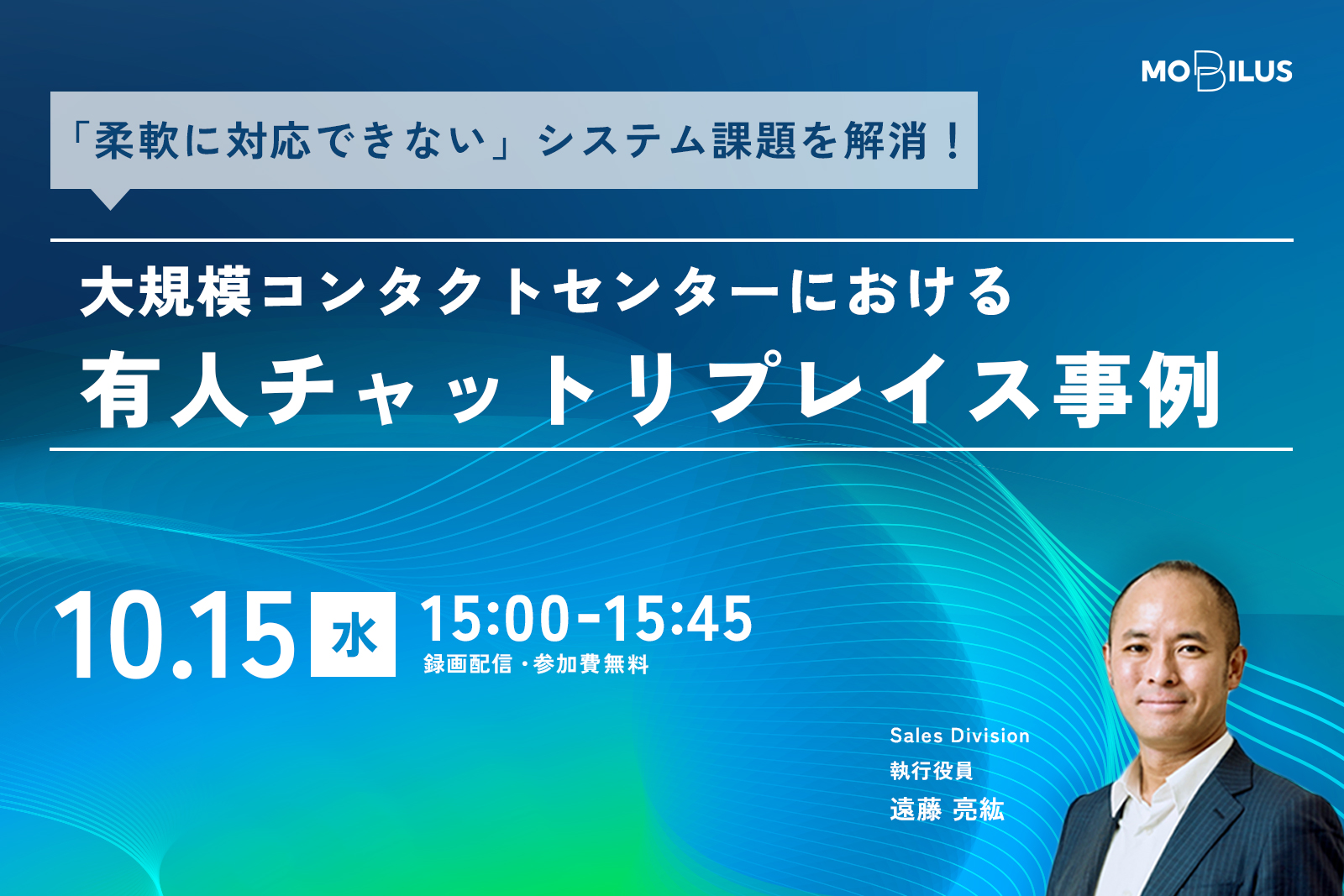 MOBILUS

「柔軟に対応できない」システム課題を解消！

大規模コンタクトセンターにおける
有人チャットリプレイス事例

10.15 水 15:00-15:45
録画配信・参加費無料

Sales Division
執行役員
遠藤 亮紘